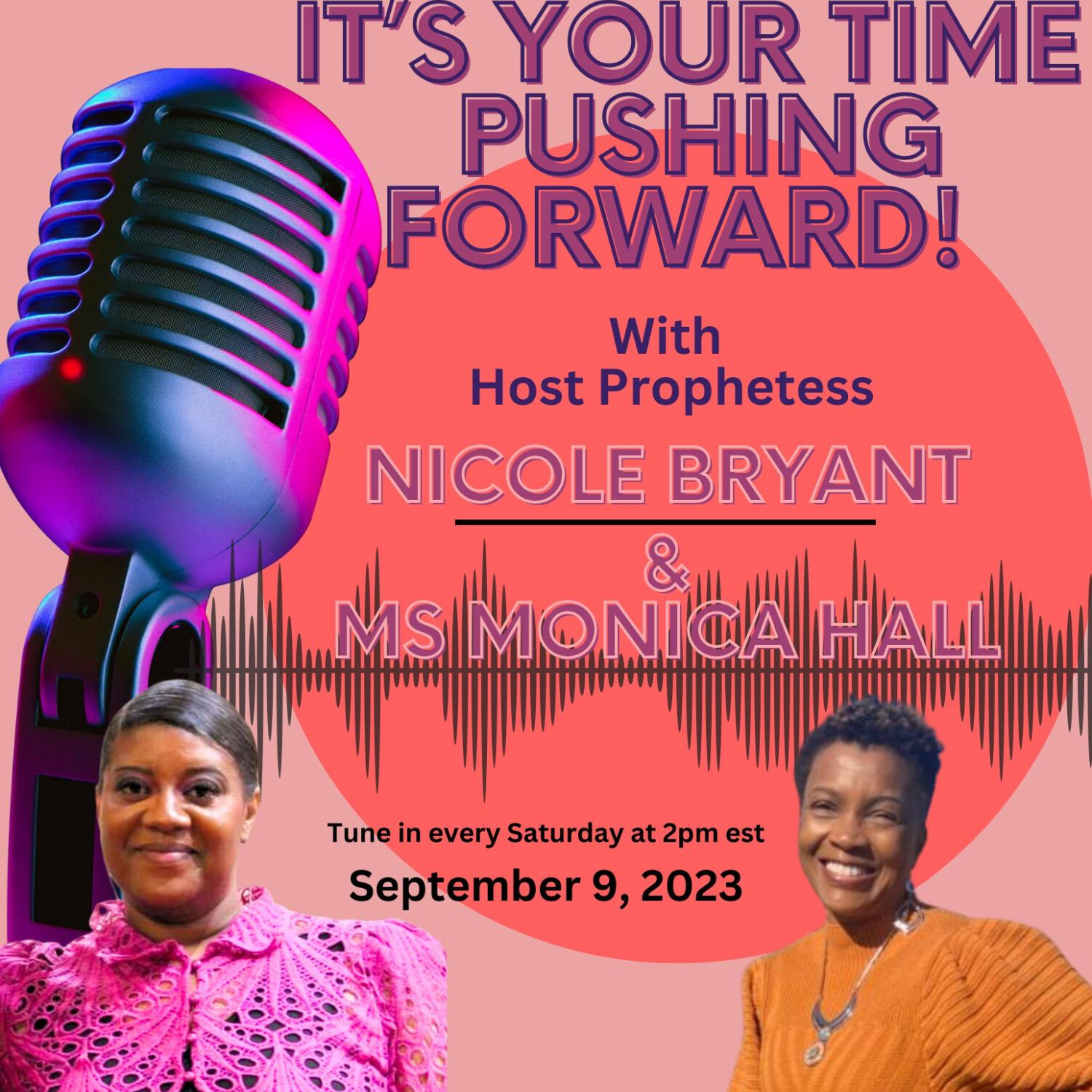 IT'S YOUR TIME PUSHING FORWARD!

With
Host Prophetess

NICOLE BRYANT
&
MS MONICA HALL

Tune in every Saturday at 2pm est
September 9, 2023